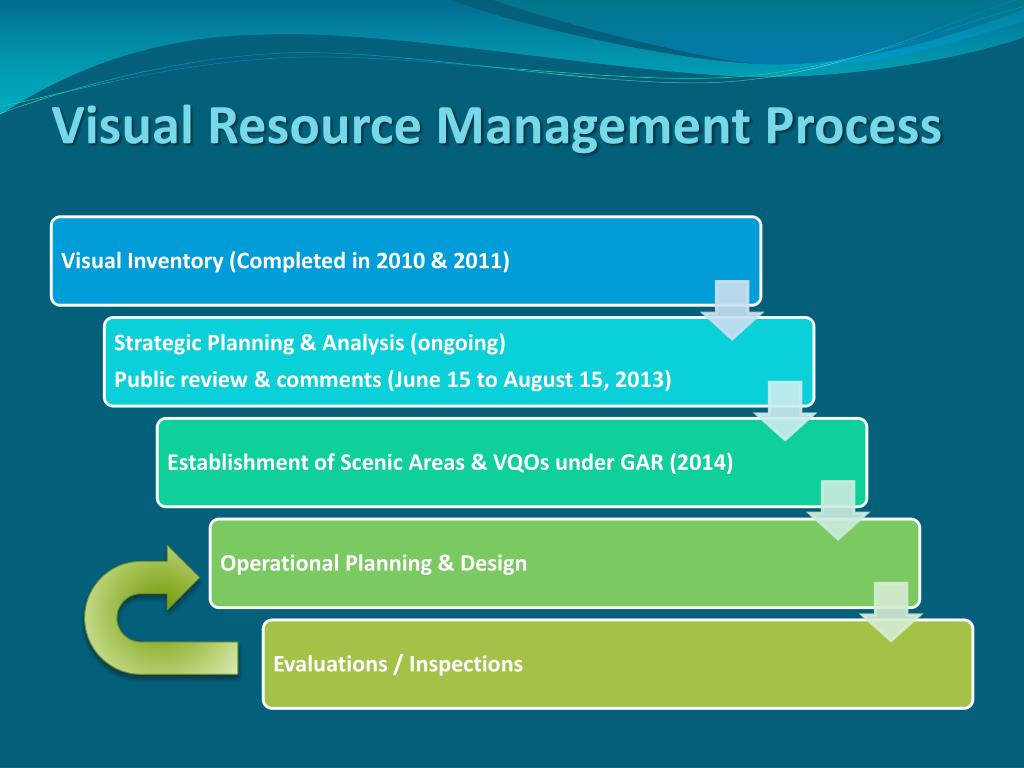 Visual Resource Management Process

Visual Inventory (Completed in 2010 & 2011)

Strategic Planning & Analysis (ongoing)
Public review & comments (June 15 to August 15, 2013)

Establishment of Scenic Areas & VQOs under GAR (2014)

Operational Planning & Design

Evaluations / Inspections